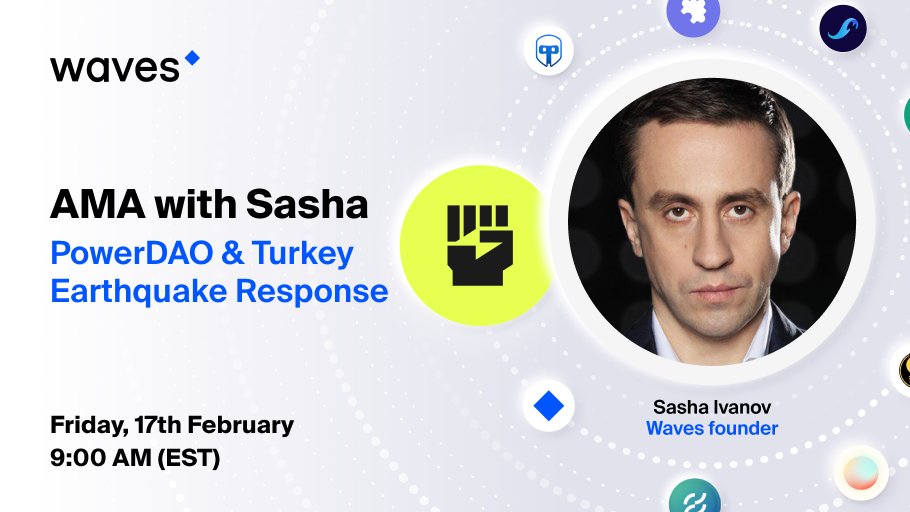 waves

AMA with Sasha
PowerDAO & Turkey Earthquake Response

Friday, 17th February
9:00 AM (EST)

Sasha Ivanov
Waves founder